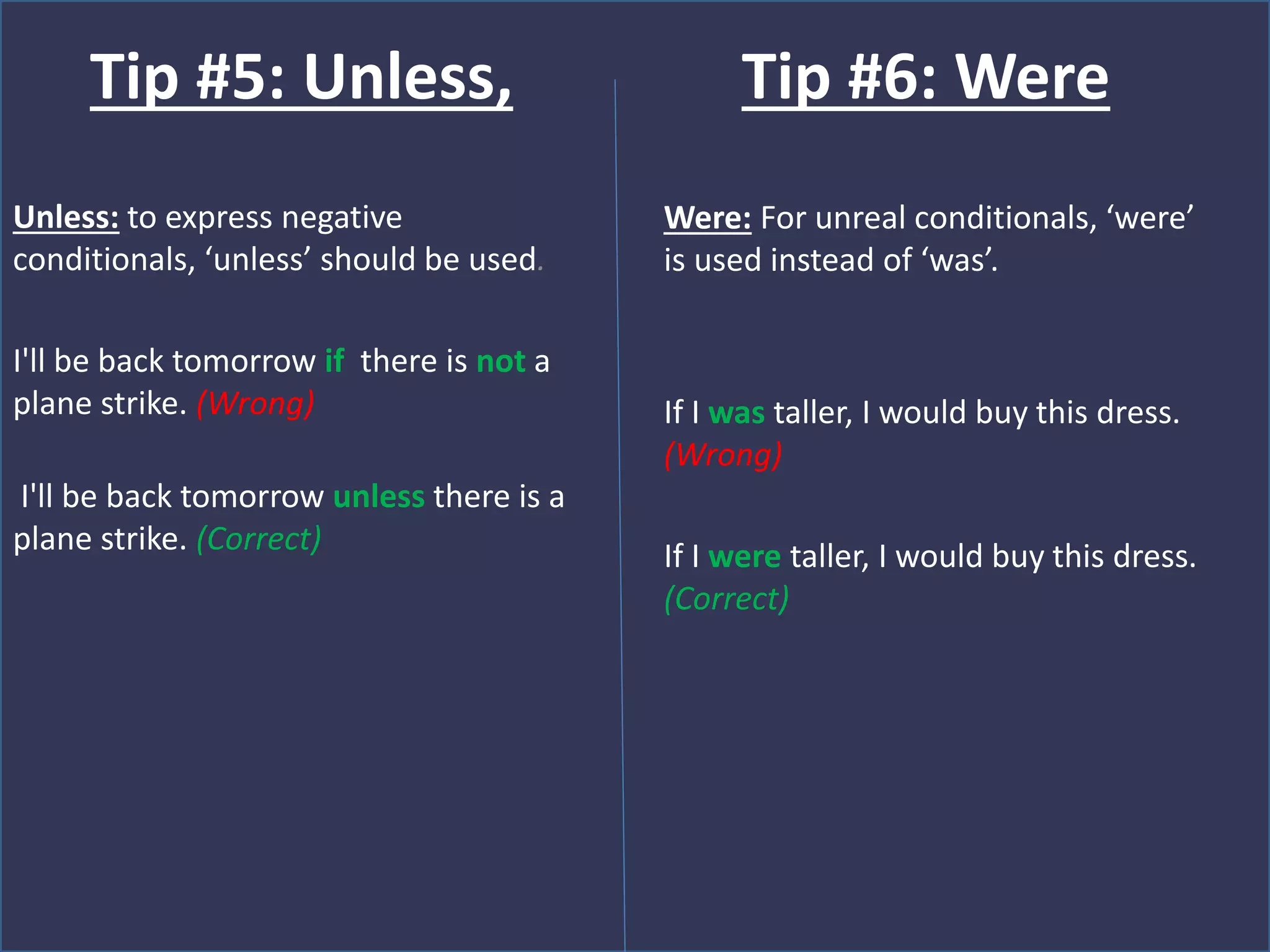 Tip #5: Unless,

Unless: to express negative conditionals, ‘unless’ should be used.

I'll be back tomorrow if there is not a plane strike. (Wrong)

I'll be back tomorrow unless there is a plane strike. (Correct)

Tip #6: Were

Were: For unreal conditionals, ‘were’ is used instead of ‘was’.

If I was taller, I would buy this dress. (Wrong)

If I were taller, I would buy this dress. (Correct)